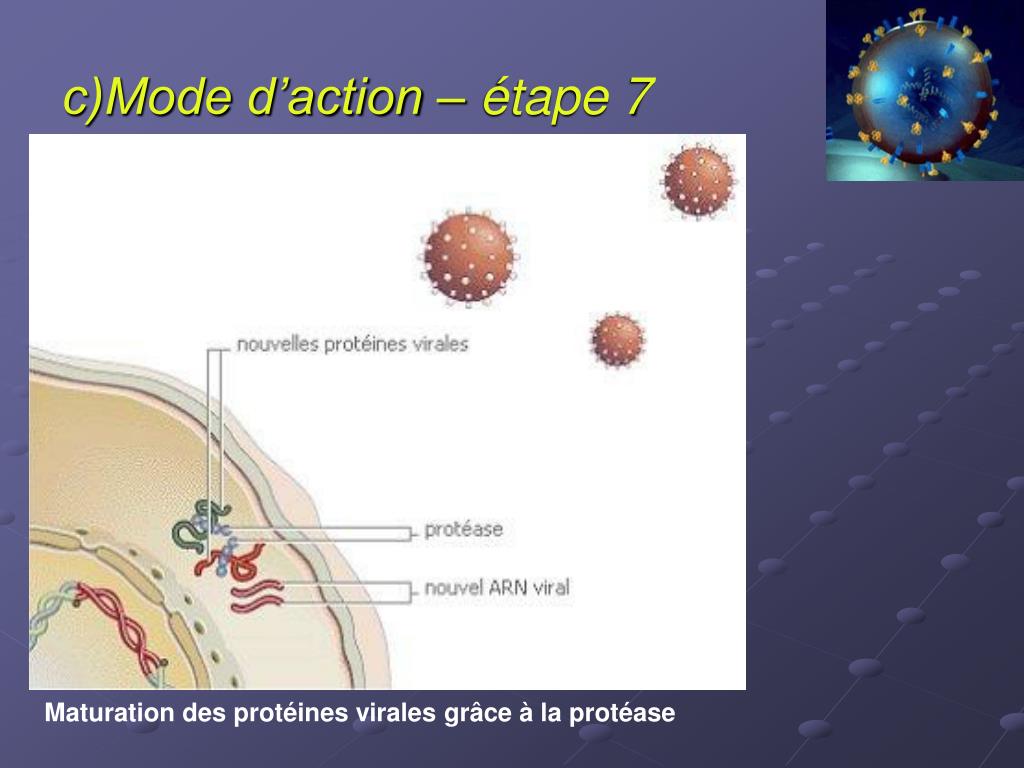 c)Mode d’action – étape 7

nouvelles protéines virales

protéase

nouvel ARN viral

Maturation des protéines virales grâce à la protéase